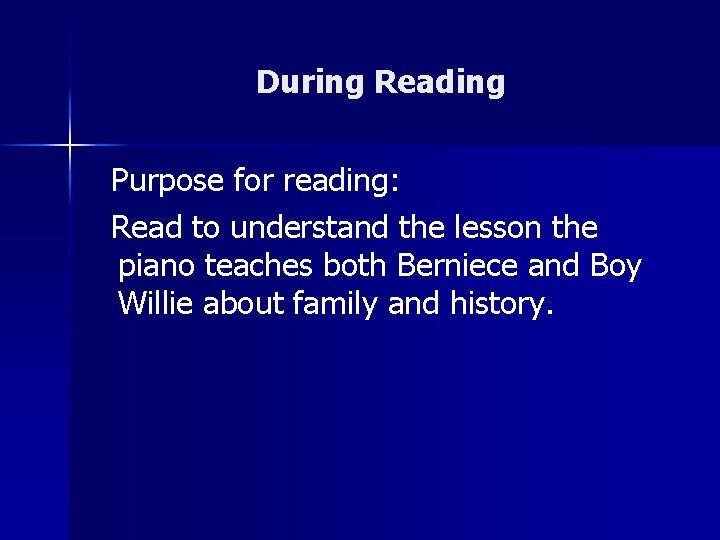 During Reading

Purpose for reading:

Read to understand the lesson the piano teaches both Berniece and Boy Willie about family and history.